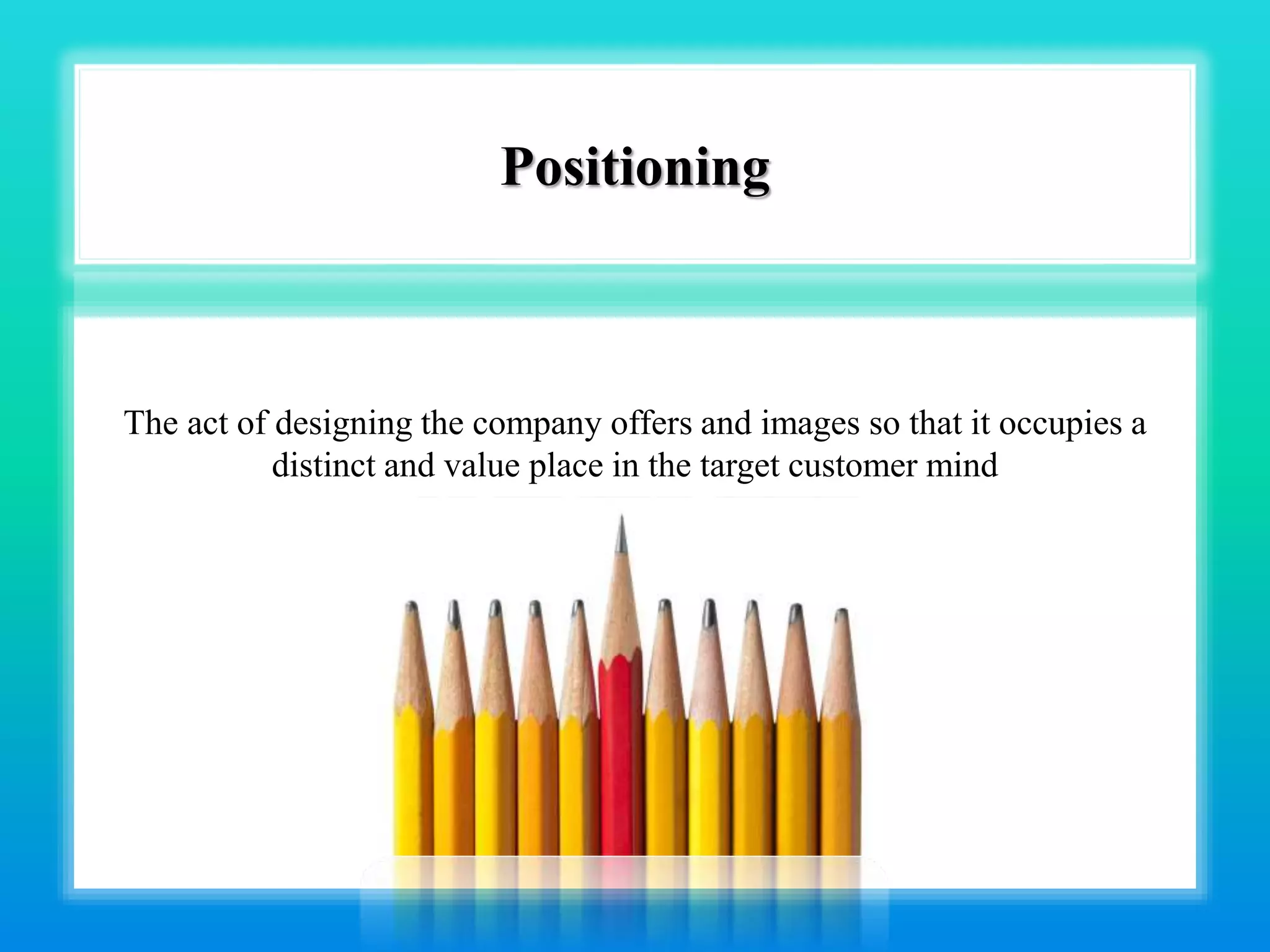 Positioning

The act of designing the company offers and images so that it occupies a distinct and value place in the target customer mind